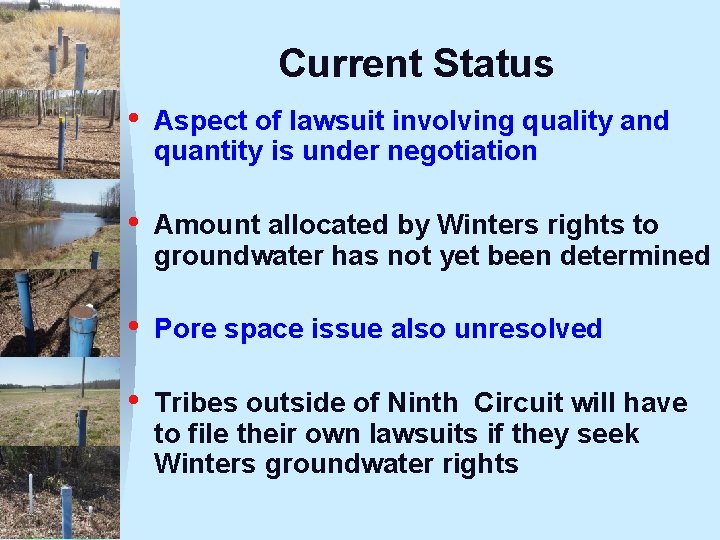 Current Status

• Aspect of lawsuit involving quality and quantity is under negotiation

• Amount allocated by Winters rights to groundwater has not yet been determined

• Pore space issue also unresolved

• Tribes outside of Ninth  Circuit will have to file their own lawsuits if they seek Winters groundwater rights